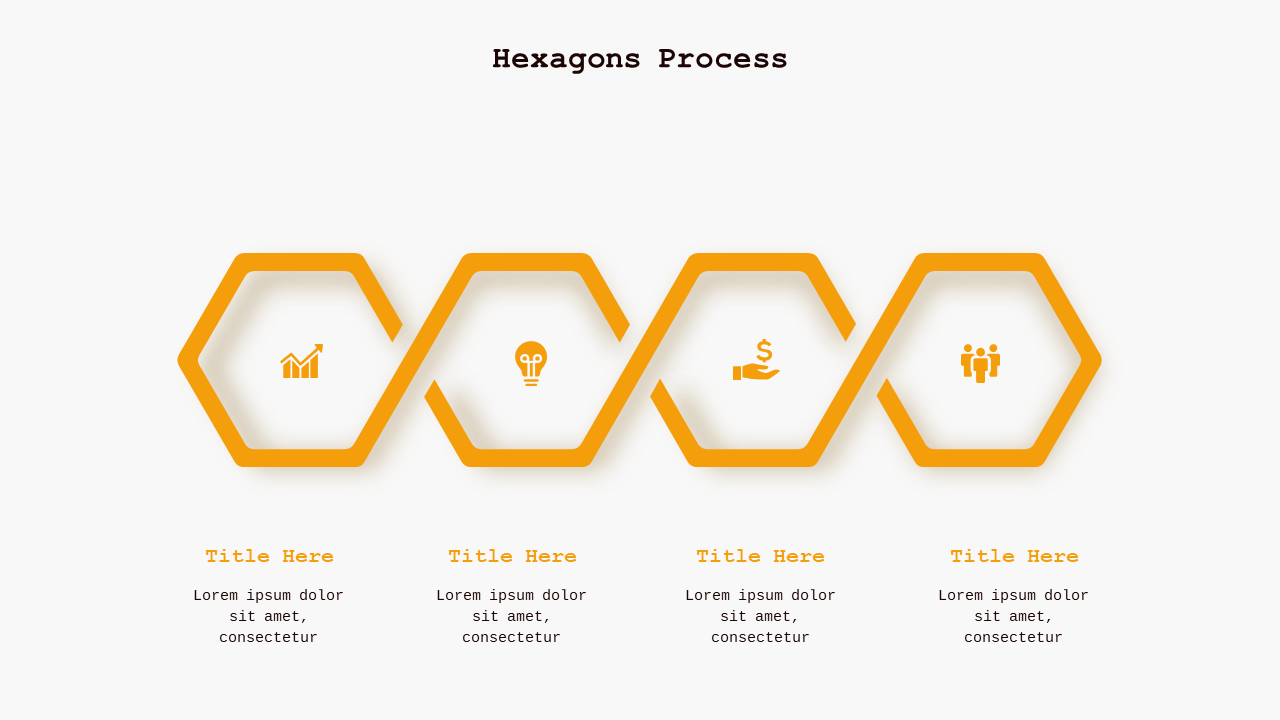 Hexagons Process

Title Here

Lorem ipsum dolor sit amet, consectetur

Title Here

Lorem ipsum dolor sit amet, consectetur

Title Here

Lorem ipsum dolor sit amet, consectetur

Title Here

Lorem ipsum dolor sit amet, consectetur